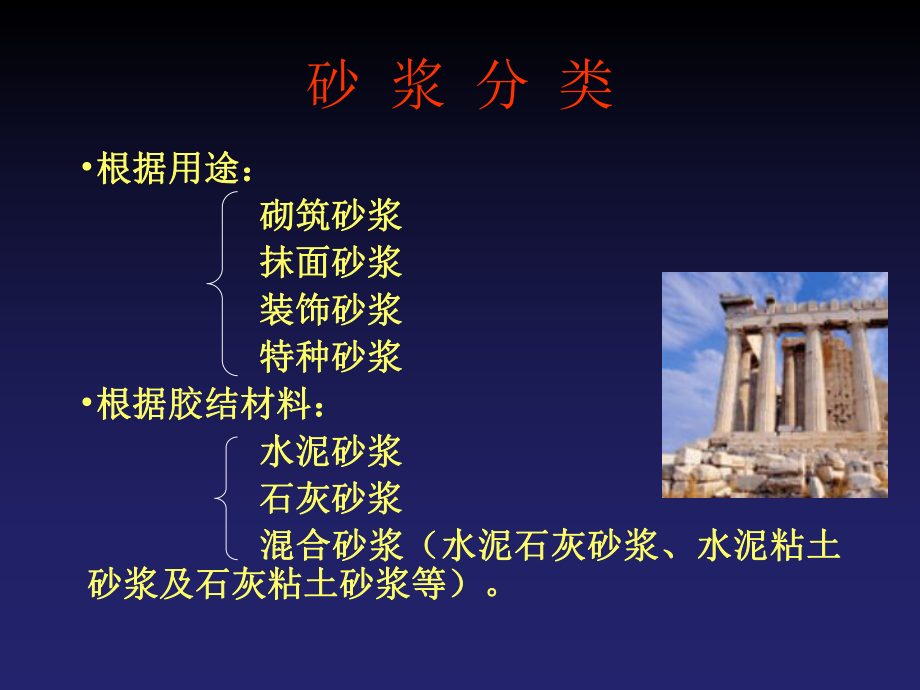 砂 浆 分 类

•根据用途：

砌筑砂浆
抹面砂浆
装饰砂浆
特种砂浆

•根据胶结材料：

水泥砂浆
石灰砂浆
混合砂浆（水泥石灰砂浆、水泥粘土砂浆及石灰粘土砂浆等）。